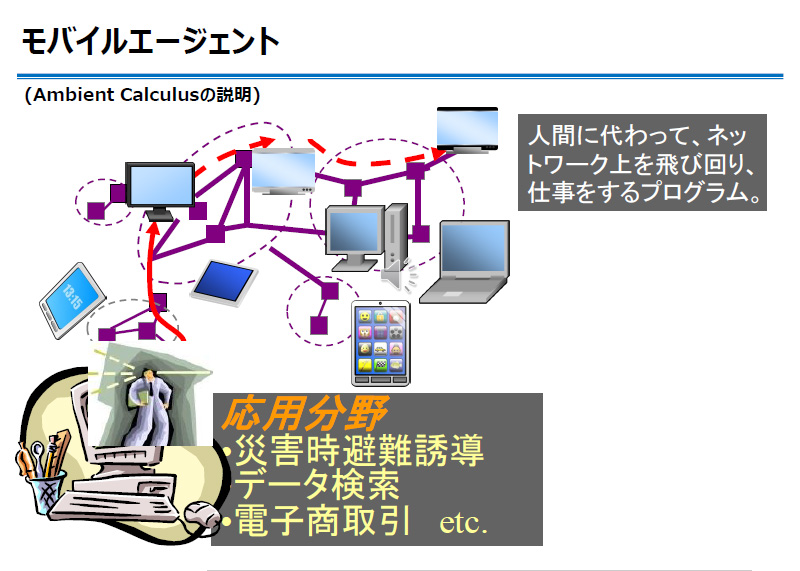 モバイルエージェント

(Ambient Calculusの説明)

人間に代わって、ネットワーク上を飛び回り、仕事をするプログラム。

13:15

応用分野
•災害時避難誘導
データ検索
•電子商取引 etc.